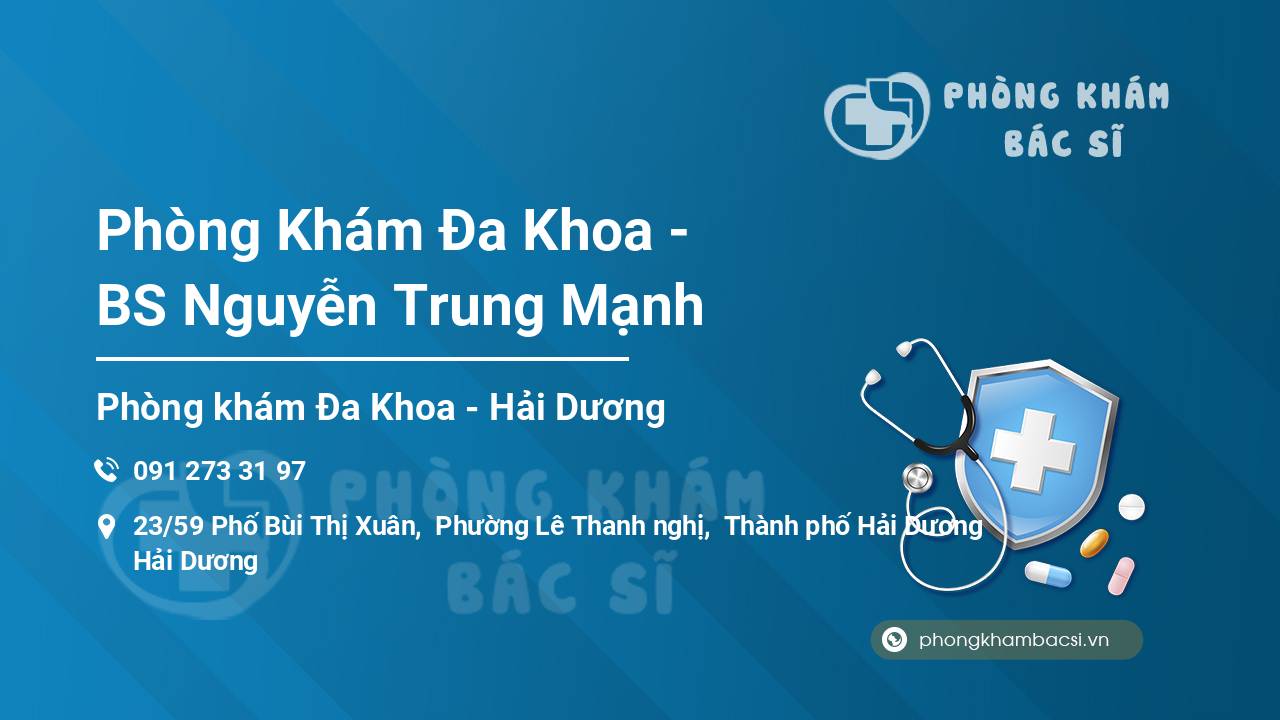 PHÒNG KHÁM
BÁC SĨ

Phòng Khám Đa Khoa - BS Nguyễn Trung Mạnh

Phòng khám Đa Khoa - Hải Dương

091 273 31 97

23/59 Phố Bùi Thị Xuân, Phường Lê Thanh nghị, Thành phố Hải Dương Hải Dương

PHÒNG KHÁM
BÁC SĨ

phongkhambacsi.vn